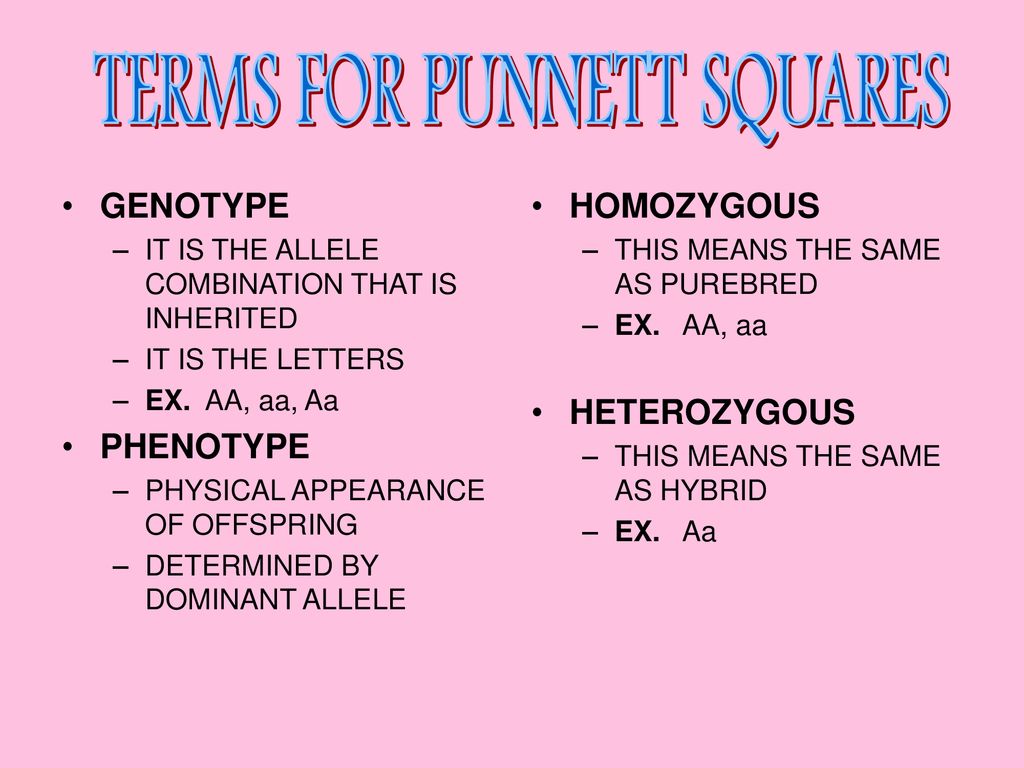 TERMS FOR PUNNETT SQUARES

• GENOTYPE
– IT IS THE ALLELE COMBINATION THAT IS INHERITED
– IT IS THE LETTERS
– EX. AA, aa, Aa

• PHENOTYPE
– PHYSICAL APPEARANCE OF OFFSPRING
– DETERMINED BY DOMINANT ALLELE

• HOMOZYGOUS
– THIS MEANS THE SAME AS PUREBRED
– EX. AA, aa

• HETEROZYGOUS
– THIS MEANS THE SAME AS HYBRID
– EX. Aa